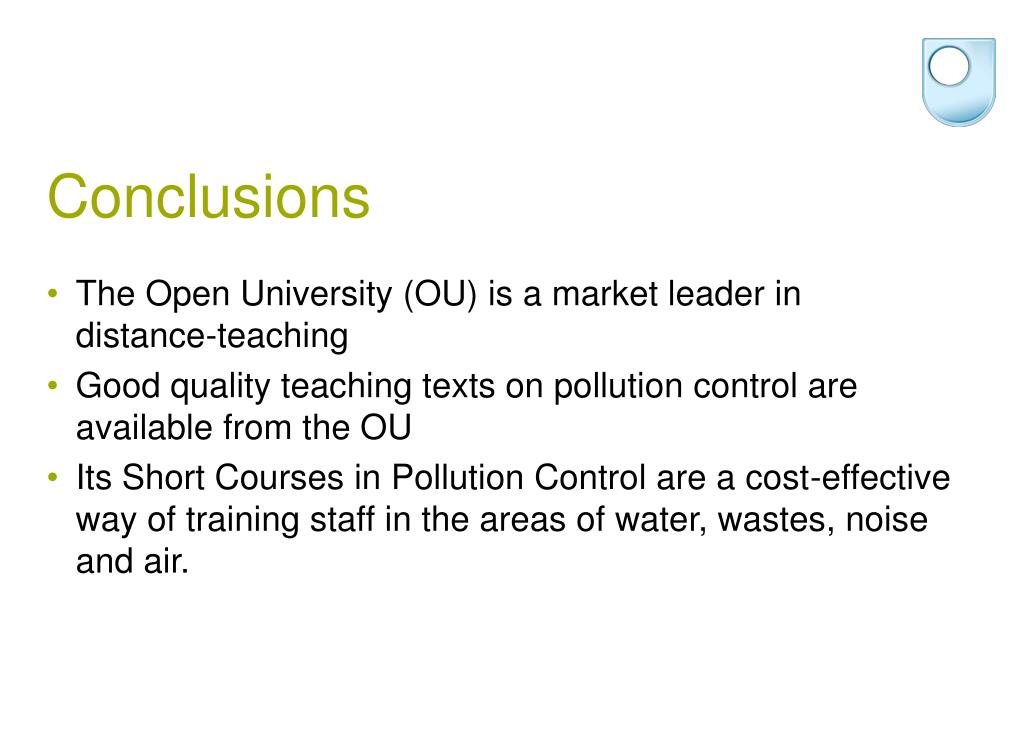 Conclusions

• The Open University (OU) is a market leader in distance-teaching
• Good quality teaching texts on pollution control are available from the OU
• Its Short Courses in Pollution Control are a cost-effective way of training staff in the areas of water, wastes, noise and air.